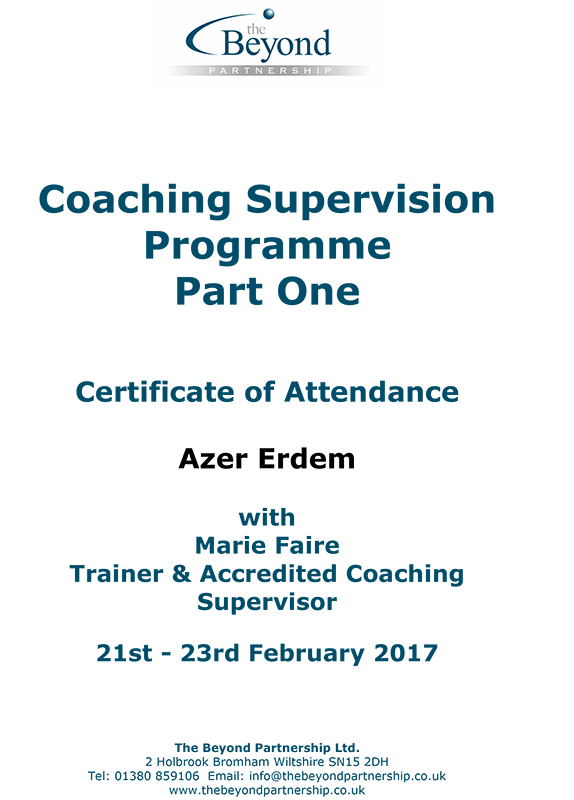 the Beyond
PARTNERSHIP

Coaching Supervision Programme Part One

Certificate of Attendance

Azer Erdem

with
Marie Faire
Trainer & Accredited Coaching Supervisor

21st - 23rd February 2017

The Beyond Partnership Ltd.
2 Holbrook Bromham Wiltshire SN15 2DH
Tel: 01380 859106 Email: info@thebeyondpartnership.co.uk
www.thebeyondpartnership.co.uk